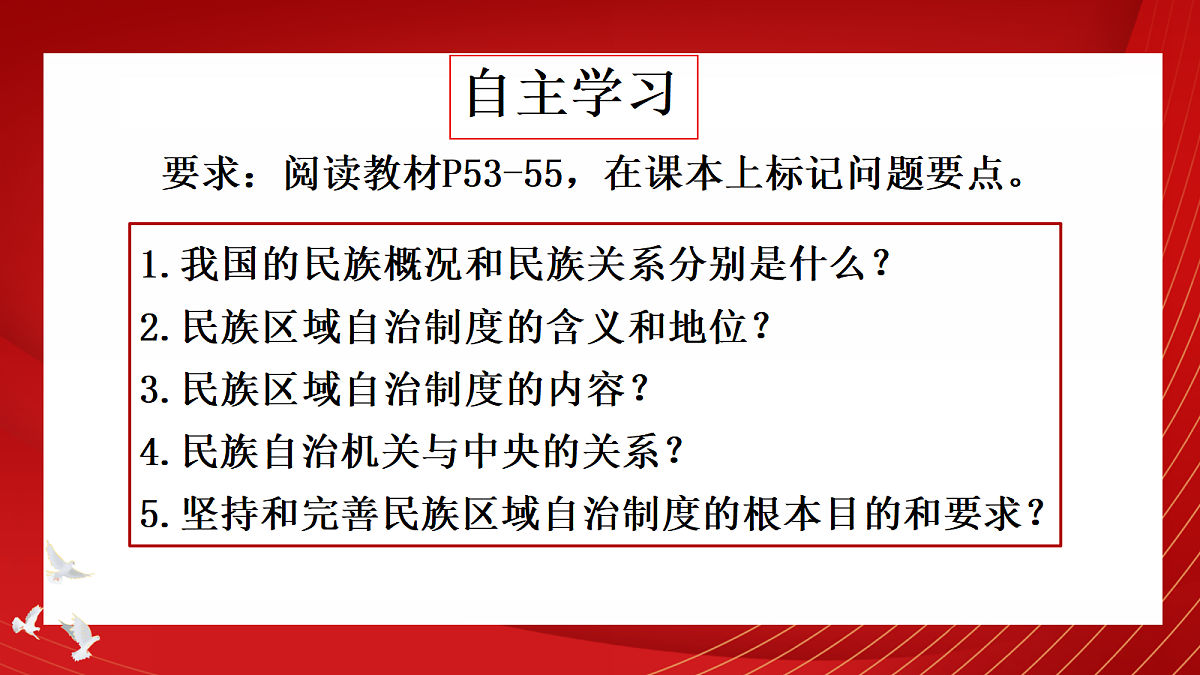 自主学习

要求：阅读教材P53-55，在课本上标记问题要点。

1.我国的民族概况和民族关系分别是什么？
2.民族区域自治制度的含义和地位？
3.民族区域自治制度的内容？
4.民族自治机关与中央的关系？
5.坚持和完善民族区域自治制度的根本目的和要求？